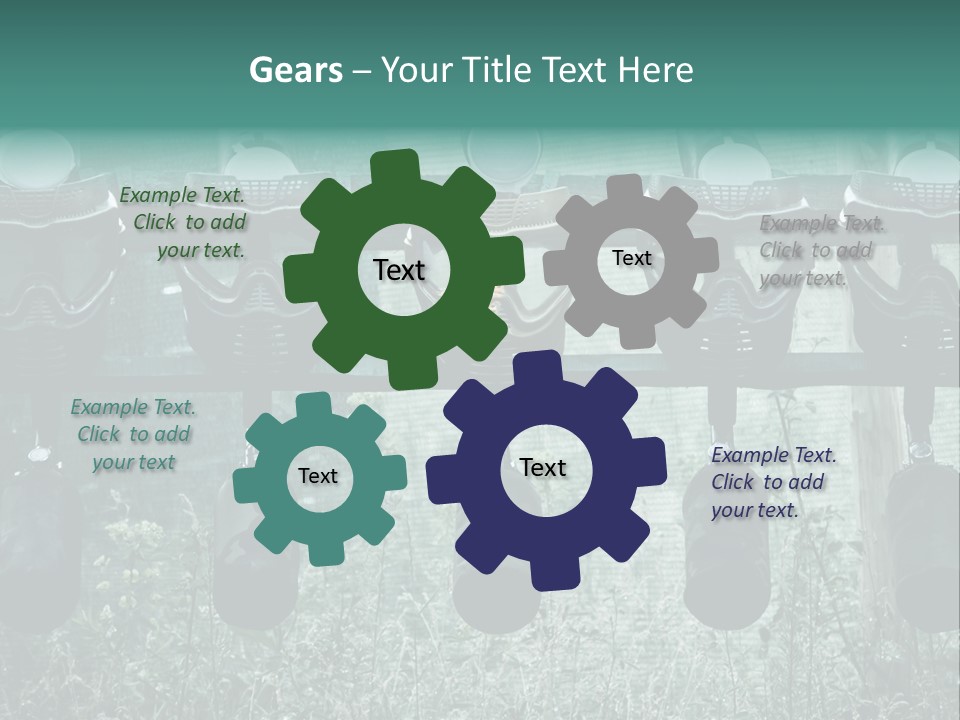 Gears – Your Title Text Here

Example Text. Click to add your text.

Text

Text

Example Text. Click to add your text.

Example Text. Click to add your text

Text

Text

Example Text. Click to add your text.